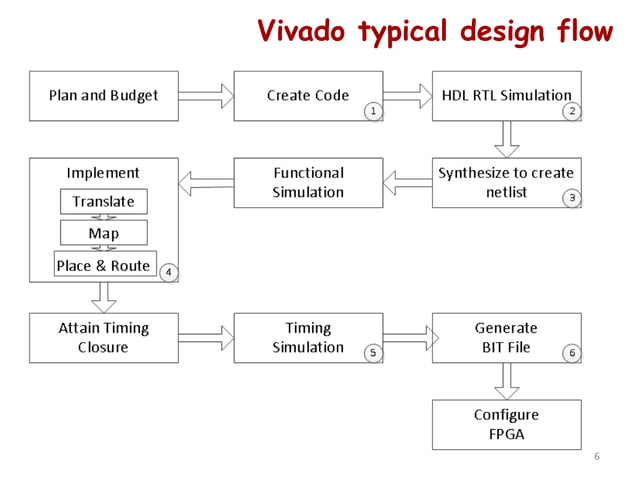 Vivado typical design flow

Plan and Budget

Create Code
1

HDL RTL Simulation
2

Synthesize to create netlist
3

Functional Simulation

Implement
Translate
Map
Place & Route
4

Attain Timing Closure

Timing Simulation
5

Generate BIT File
6

Configure FPGA

6